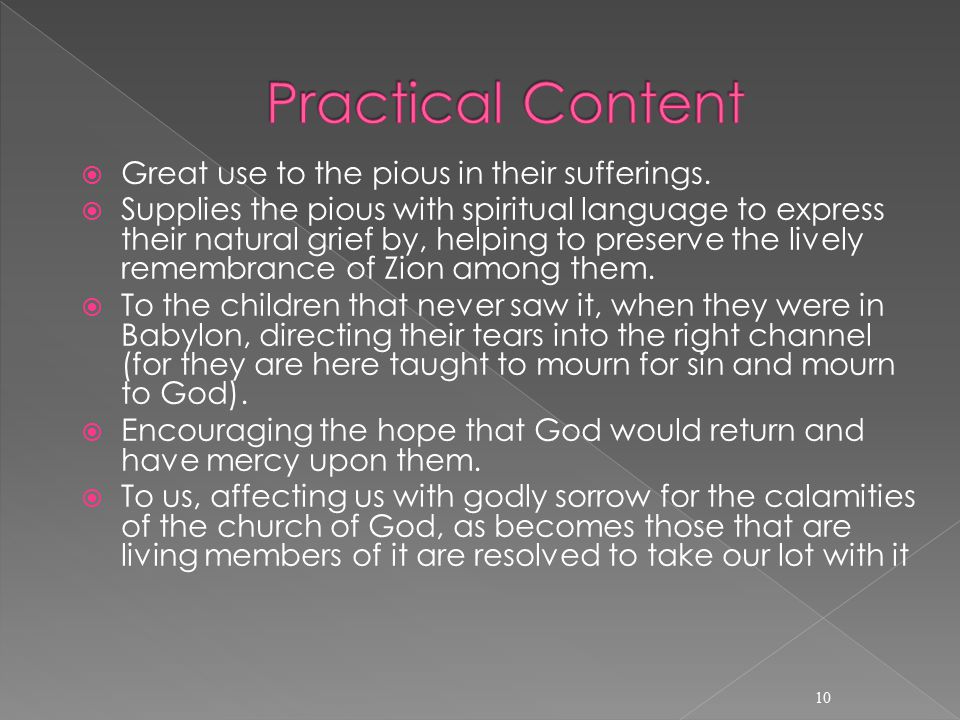 Practical Content

Great use to the pious in their sufferings.

Supplies the pious with spiritual language to express their natural grief by, helping to preserve the lively remembrance of Zion among them.

To the children that never saw it, when they were in Babylon, directing their tears into the right channel (for they are here taught to mourn for sin and mourn to God).

Encouraging the hope that God would return and have mercy upon them.

To us, affecting us with godly sorrow for the calamities of the church of God, as becomes those that are living members of it are resolved to take our lot with it

10